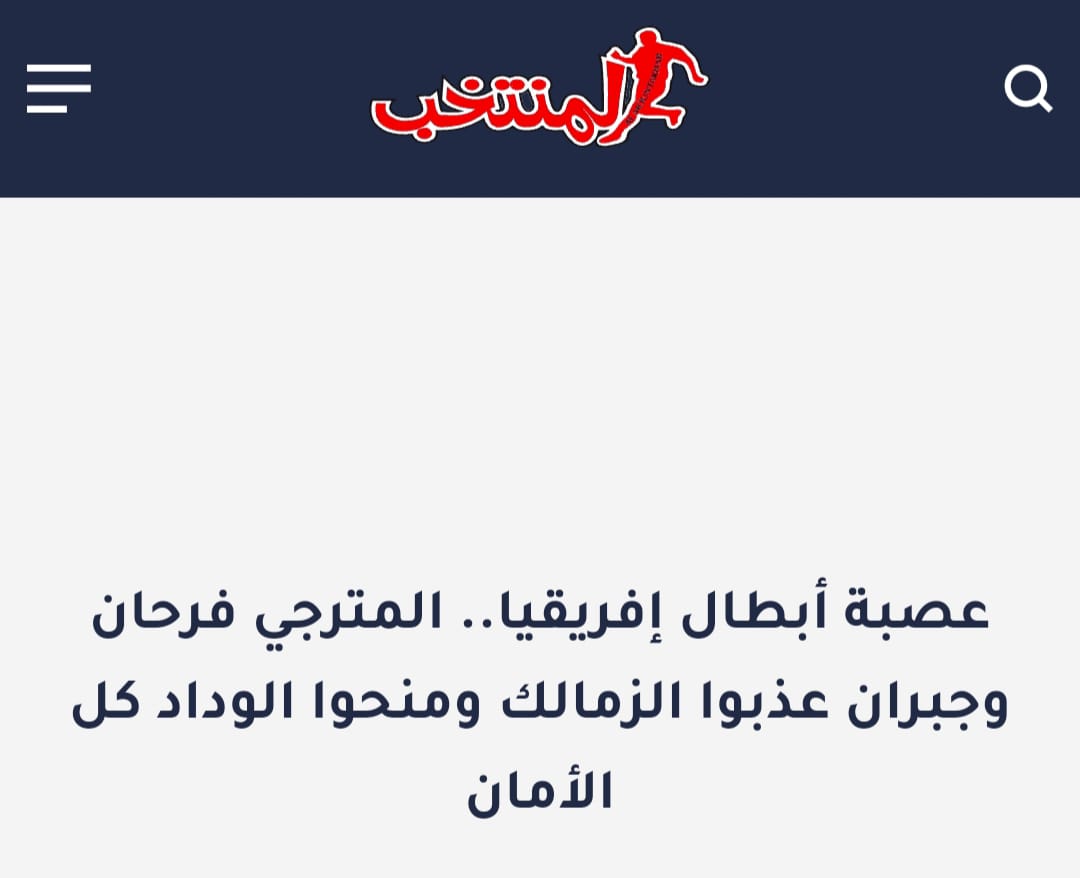 المنتخب

عصبة أبطال إفريقيا.. المترجي فرحان وجبران عذبوا الزمالك ومنحوا الوداد كل الأمان